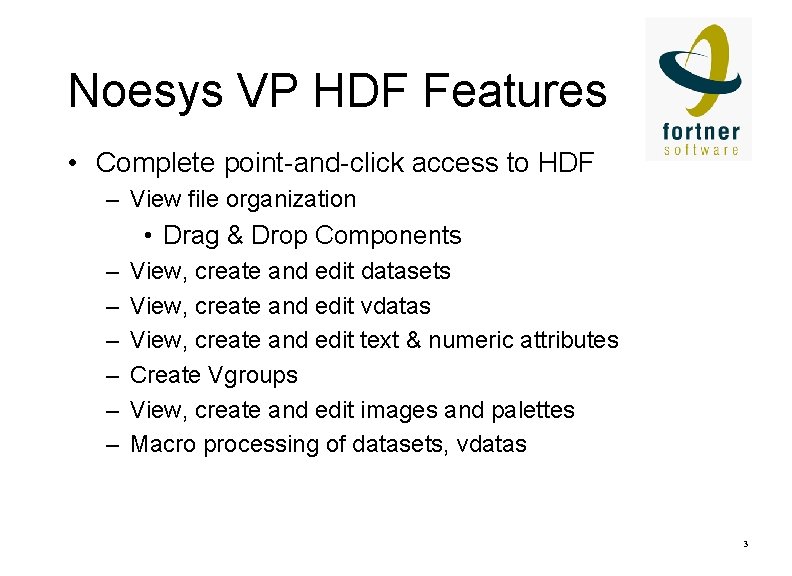 Noesys VP HDF Features

fortner
software

• Complete point-and-click access to HDF
– View file organization
• Drag & Drop Components
– View, create and edit datasets
– View, create and edit vdatas
– View, create and edit text & numeric attributes
– Create Vgroups
– View, create and edit images and palettes
– Macro processing of datasets, vdatas

3